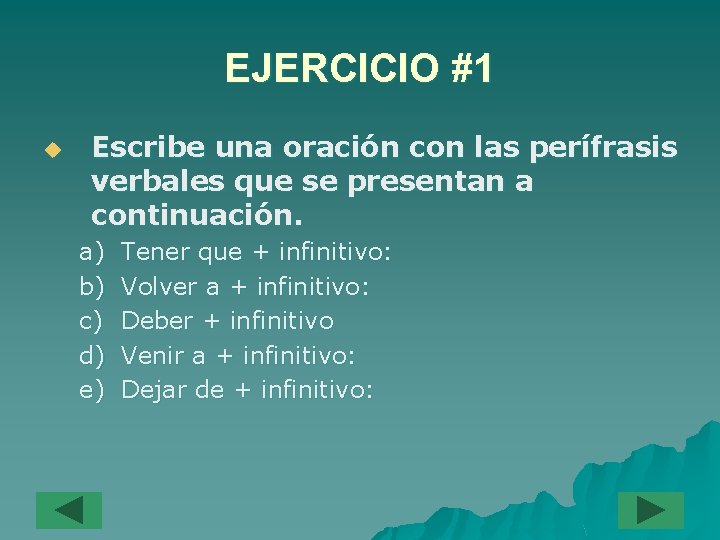 EJERCICIO #1

Escribe una oración con las perífrasis verbales que se presentan a continuación.

a) Tener que + infinitivo:
b) Volver a + infinitivo:
c) Deber + infinitivo
d) Venir a + infinitivo:
e) Dejar de + infinitivo: